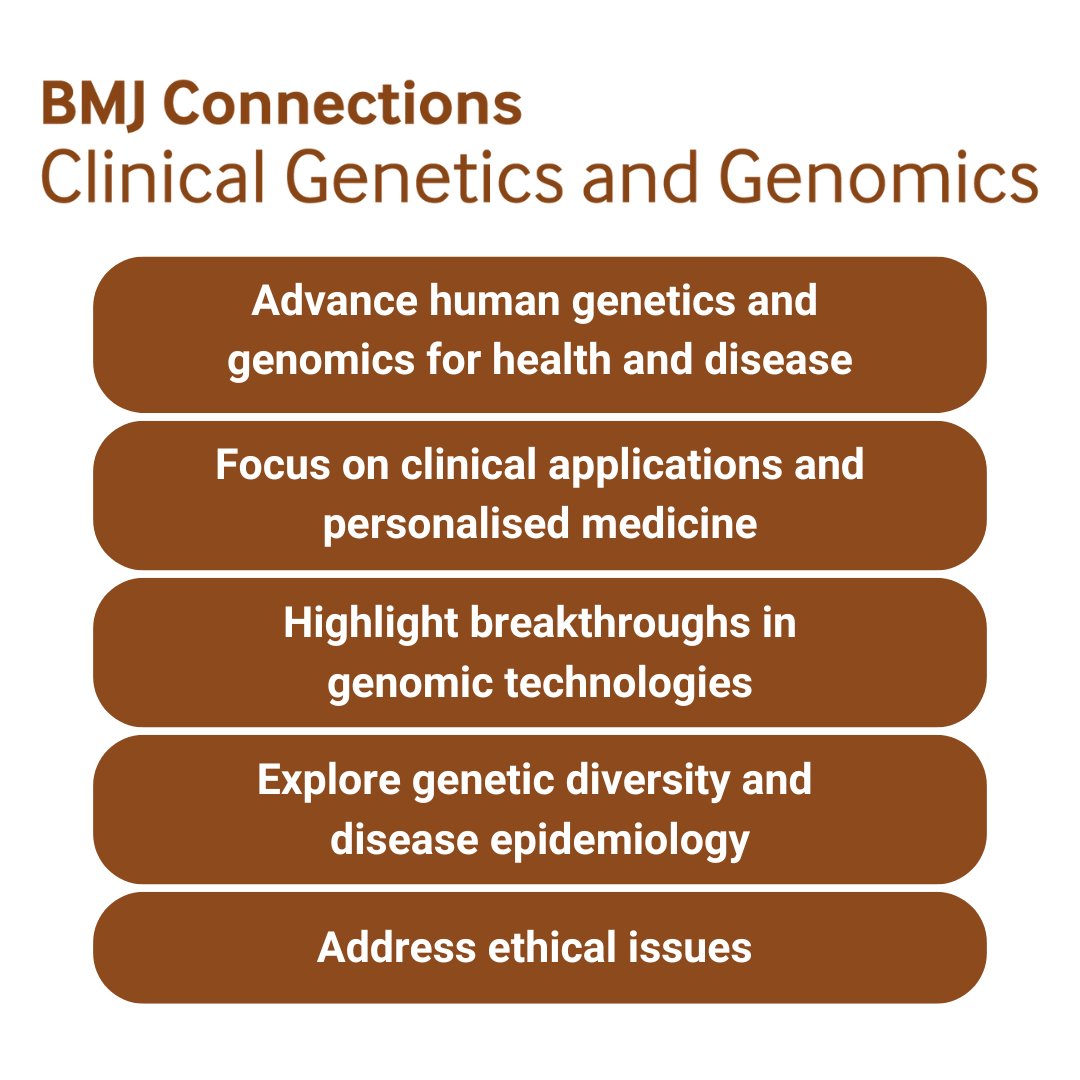 BMJ Connections
Clinical Genetics and Genomics

Advance human genetics and genomics for health and disease

Focus on clinical applications and personalised medicine

Highlight breakthroughs in genomic technologies

Explore genetic diversity and disease epidemiology

Address ethical issues